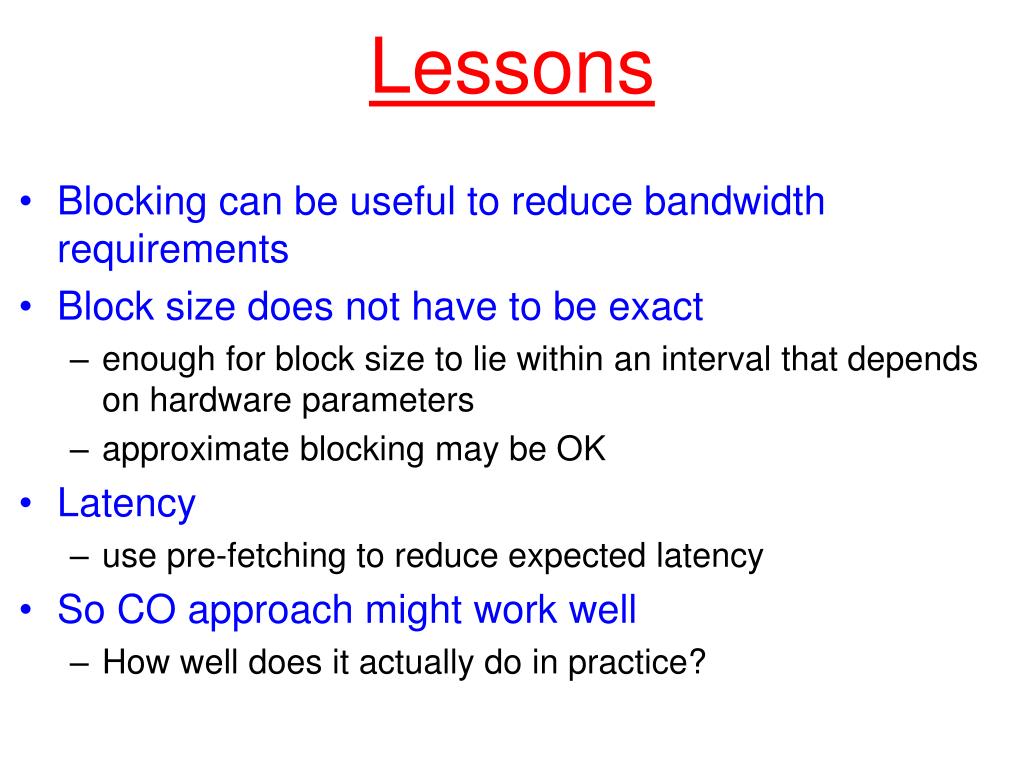 Lessons

• Blocking can be useful to reduce bandwidth requirements
• Block size does not have to be exact
  – enough for block size to lie within an interval that depends on hardware parameters
  – approximate blocking may be OK
• Latency
  – use pre-fetching to reduce expected latency
• So CO approach might work well
  – How well does it actually do in practice?